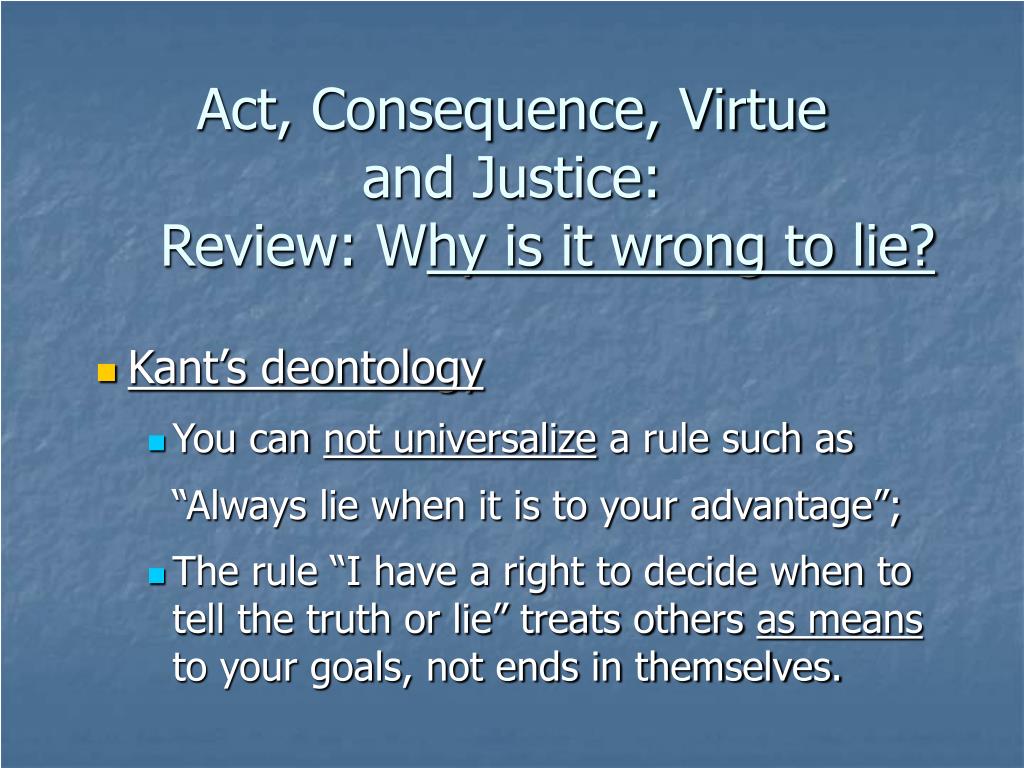 Act, Consequence, Virtue and Justice:
Review: Why is it wrong to lie?

Kant’s deontology

You can not universalize a rule such as “Always lie when it is to your advantage”;

The rule “I have a right to decide when to tell the truth or lie” treats others as means to your goals, not ends in themselves.